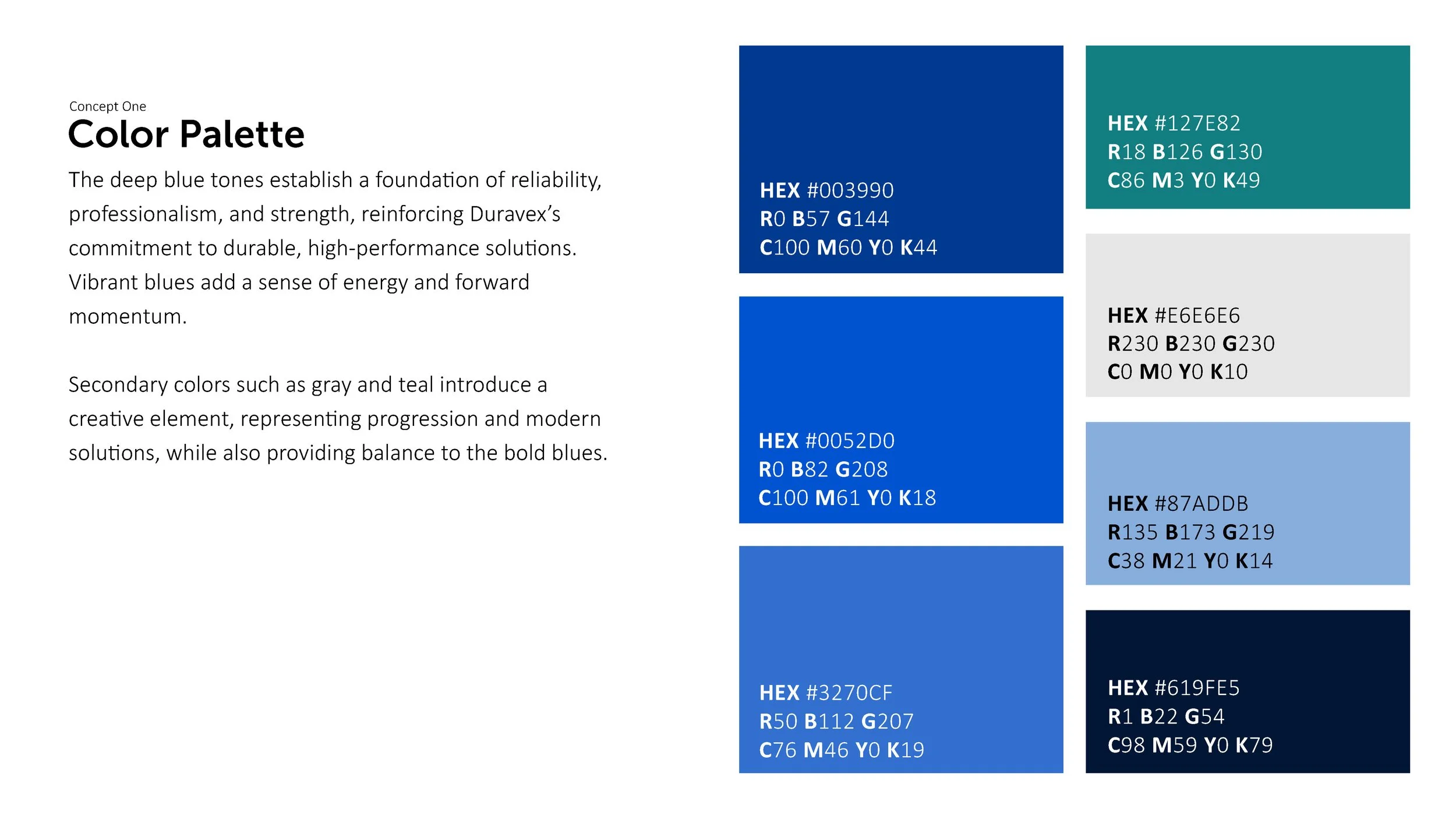 Concept One
Color Palette

The deep blue tones establish a foundation of reliability, professionalism, and strength, reinforcing Duravex's commitment to durable, high-performance solutions. Vibrant blues add a sense of energy and forward momentum.

Secondary colors such as gray and teal introduce a creative element, representing progression and modern solutions, while also providing balance to the bold blues.

HEX #003990
R0 B57 G144
C100 M60 Y0 K44

HEX #0052D0
R0 B82 G208
C100 M61 Y0 K18

HEX #3270CF
R50 B112 G207
C76 M46 Y0 K19

HEX #127E82
R18 B126 G130
C86 M3 Y0 K49

HEX #E6E6E6
R230 B230 G230
C0 M0 Y0 K10

HEX #87ADDB
R135 B173 G219
C38 M21 Y0 K14

HEX #619FE5
R1 B22 G54
C98 M59 Y0 K79